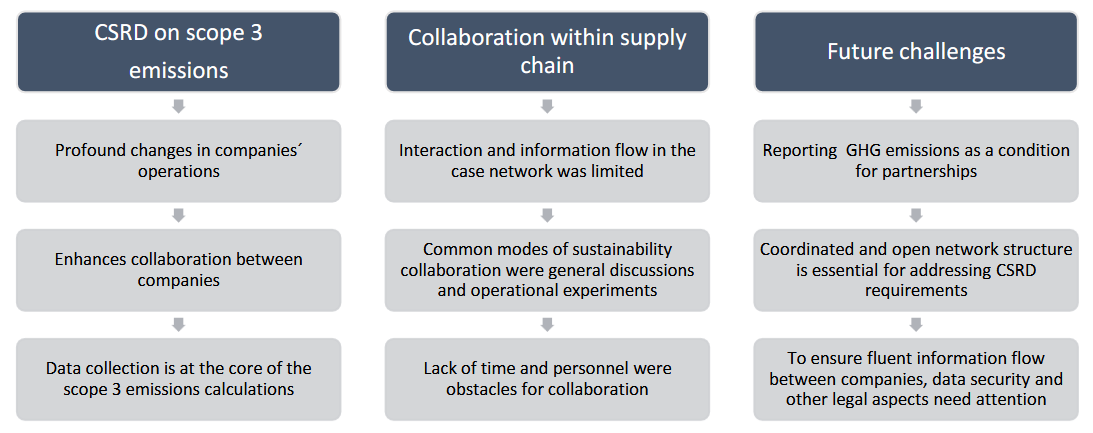 CSRD on scope 3 emissions

Profound changes in companies´ operations

Enhances collaboration between companies

Data collection is at the core of the scope 3 emissions calculations

Collaboration within supply chain

Interaction and information flow in the case network was limited

Common modes of sustainability collaboration were general discussions and operational experiments

Lack of time and personnel were obstacles for collaboration

Future challenges

Reporting GHG emissions as a condition for partnerships

Coordinated and open network structure is essential for addressing CSRD requirements

To ensure fluent information flow between companies, data security and other legal aspects need attention